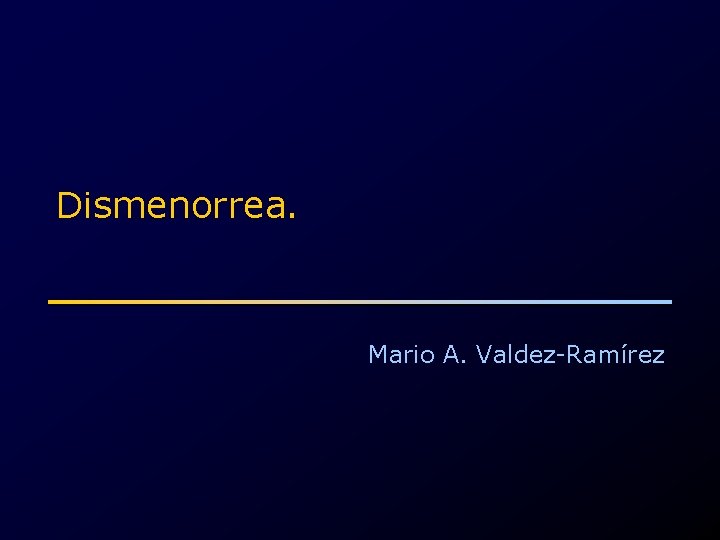 Dismenorrea.

Mario A. Valdez-Ramírez